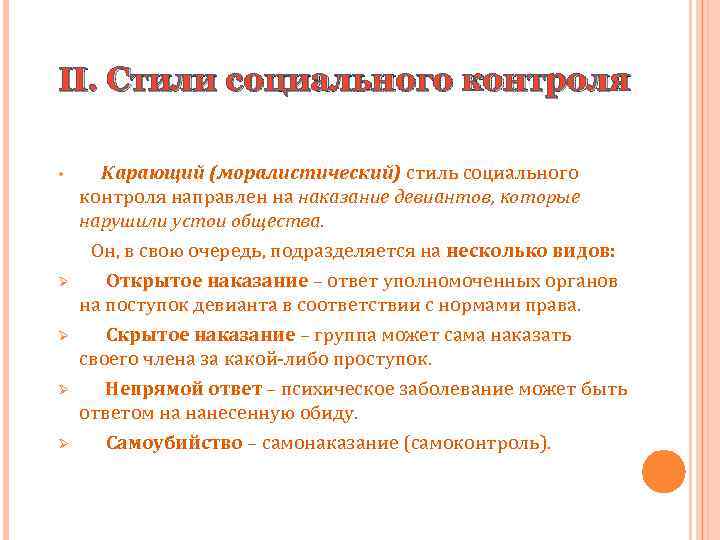 II. Стили социального контроля

• Карающий (моралистический) стиль социального контроля направлен на наказание девиантов, которые нарушили устои общества.

Он, в свою очередь, подразделяется на несколько видов:

➢ Открытое наказание – ответ уполномоченных органов на поступок девианта в соответствии с нормами права.

➢ Скрытое наказание – группа может сама наказать своего члена за какой-либо проступок.

➢ Непрямой ответ – психическое заболевание может быть ответом на нанесенную обиду.

➢ Самоубийство – самонаказание (самоконтроль).